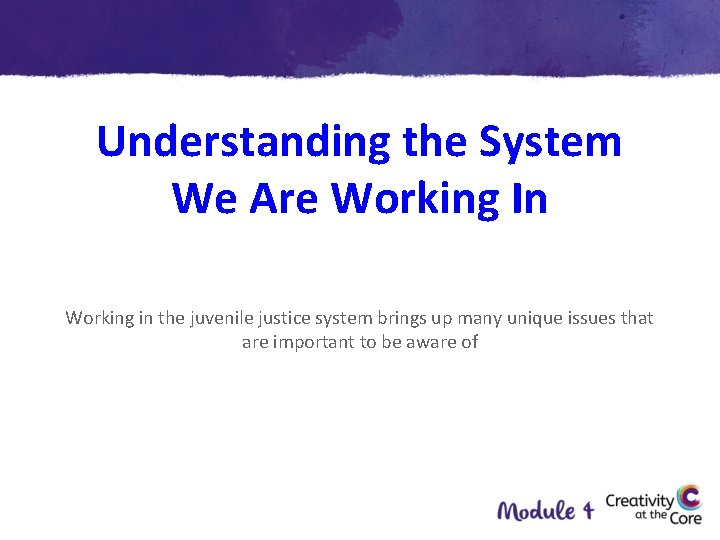 Understanding the System
We Are Working In

Working in the juvenile justice system brings up many unique issues that are important to be aware of

Module 4

Creativity at the Core